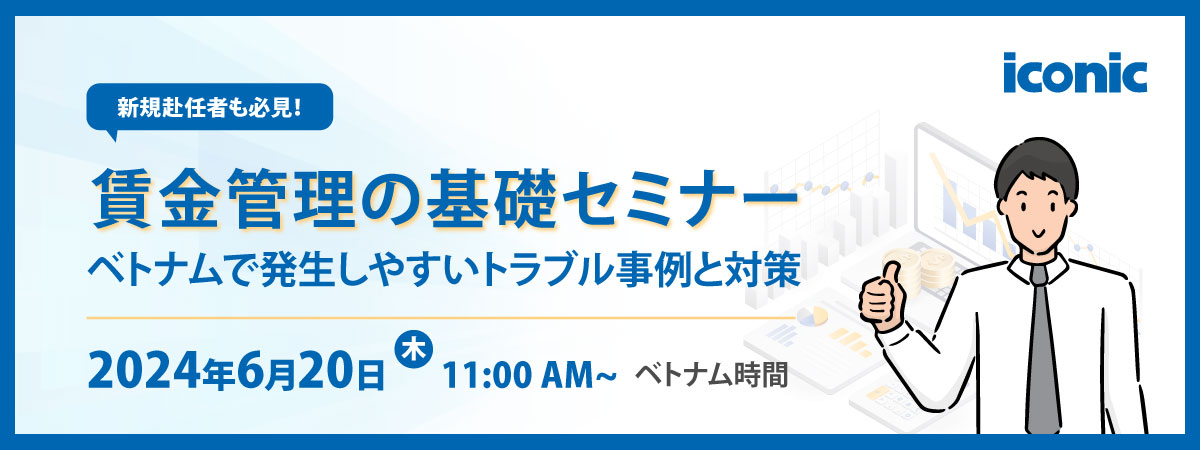 iconic

新規赴任者も必見!

賃金管理の基礎セミナー

ベトナムで発生しやすいトラブル事例と対策

2024年6月20日 木 11:00 AM~ ベトナム時間